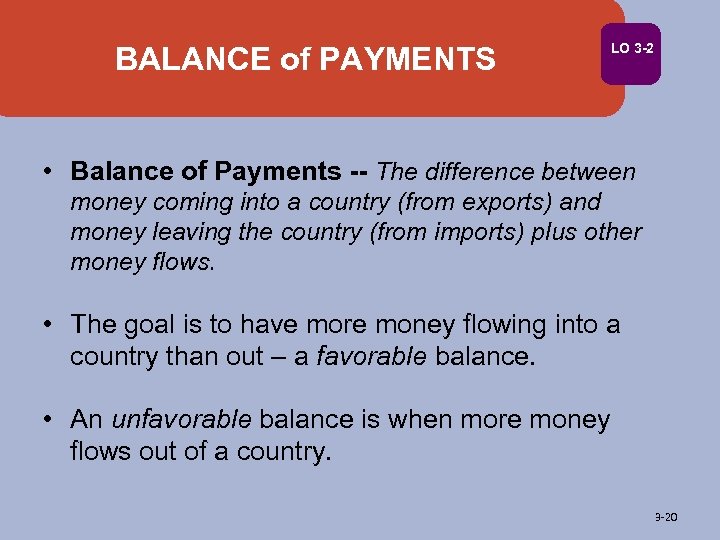 BALANCE of PAYMENTS

LO 3-2

• Balance of Payments -- The difference between money coming into a country (from exports) and money leaving the country (from imports) plus other money flows.

• The goal is to have more money flowing into a country than out – a favorable balance.

• An unfavorable balance is when more money flows out of a country.

3-20